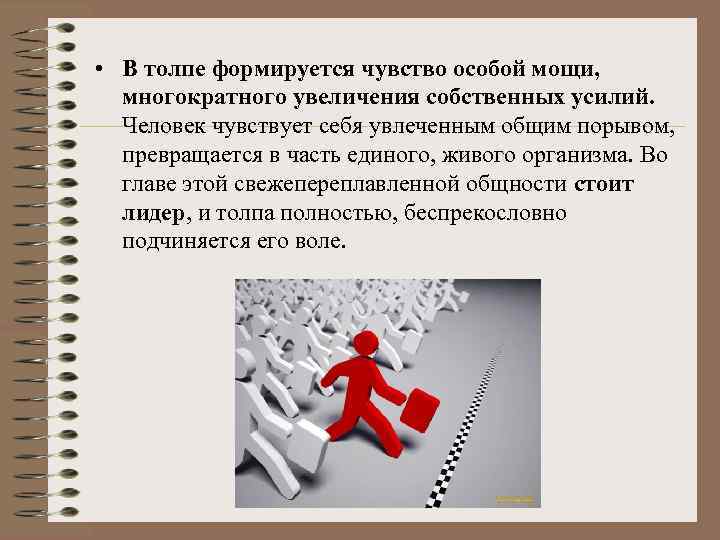 • В толпе формируется чувство особой мощи, многократного увеличения собственных усилий. Человек чувствует себя увлеченным общим порывом, превращается в часть единого, живого организма. Во главе этой свежепереплавленной общности стоит лидер, и толпа полностью, беспрекословно подчиняется его воле.